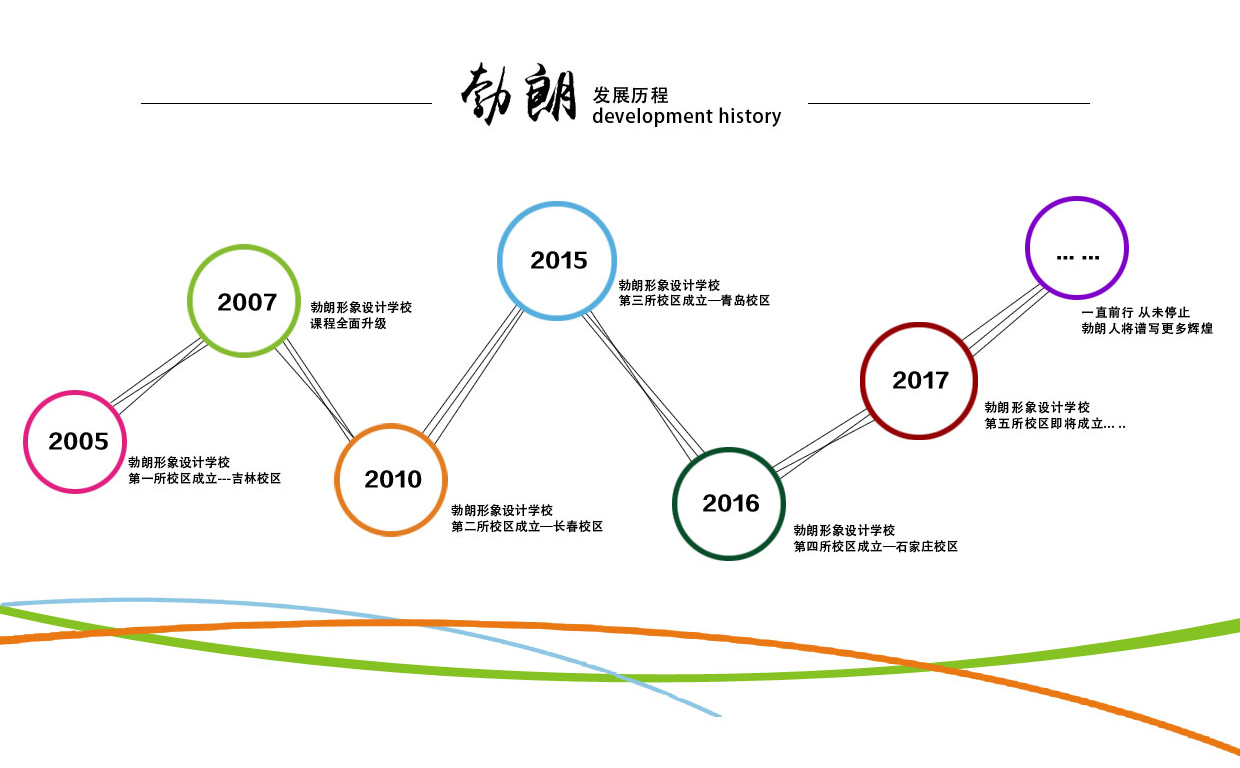 勃朗 发展历程
development history

2005
勃朗形象设计学校
第一所校区成立---吉林校区

2007
勃朗形象设计学校
课程全面升级

2010
勃朗形象设计学校
第二所校区成立—长春校区

2015
勃朗形象设计学校
第三所校区成立—青岛校区

2016
勃朗形象设计学校
第四所校区成立—石家庄校区

2017
勃朗形象设计学校
第五所校区即将成立... ..

... ...
一直前行 从未停止
勃朗人将谱写更多辉煌